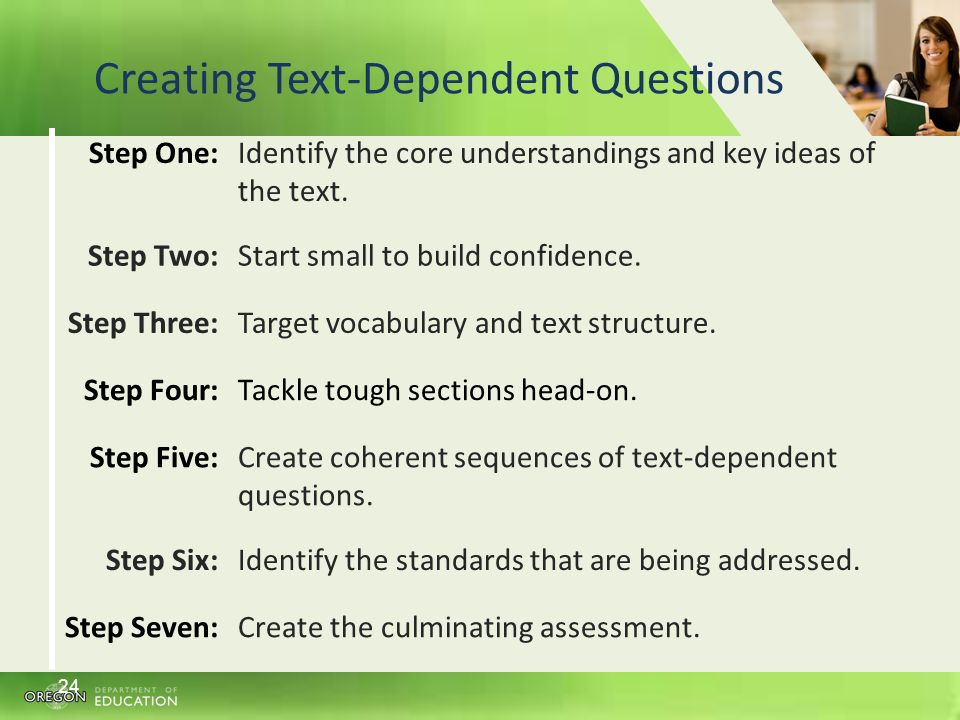 Creating Text-Dependent Questions

Step One: Identify the core understandings and key ideas of the text.

Step Two: Start small to build confidence.

Step Three: Target vocabulary and text structure.

Step Four: Tackle tough sections head-on.

Step Five: Create coherent sequences of text-dependent questions.

Step Six: Identify the standards that are being addressed.

Step Seven: Create the culminating assessment.

24

OREGON DEPARTMENT OF EDUCATION